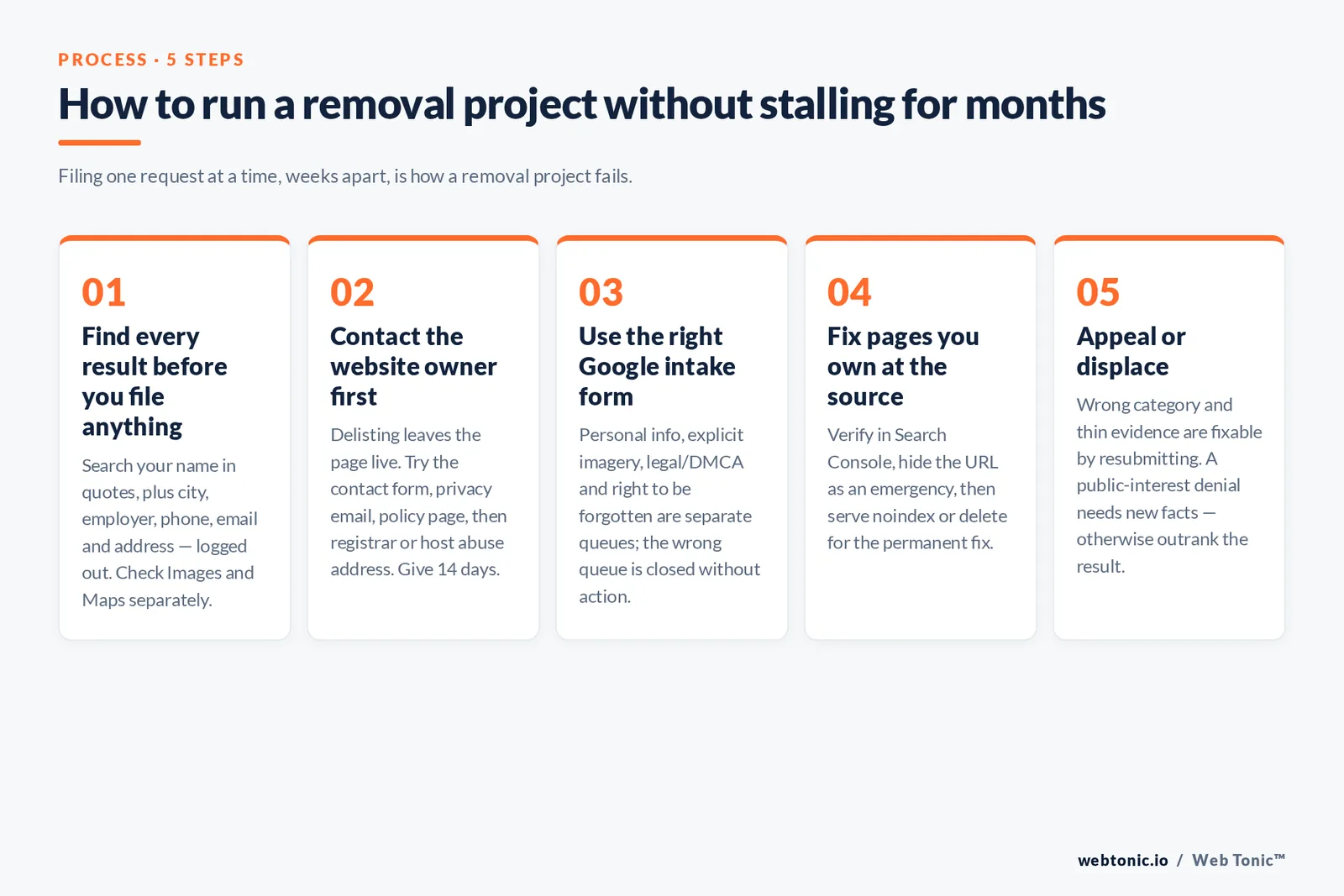 PROCESS · 5 STEPS

How to run a removal project without stalling for months

Filing one request at a time, weeks apart, is how a removal project fails.

01

Find every result before you file anything

Search your name in quotes, plus city, employer, phone, email and address — logged out. Check Images and Maps separately.

02

Contact the website owner first

Delisting leaves the page live. Try the contact form, privacy email, policy page, then registrar or host abuse address. Give 14 days.

03

Use the right Google intake form

Personal info, explicit imagery, legal/DMCA and right to be forgotten are separate queues; the wrong queue is closed without action.

04

Fix pages you own at the source

Verify in Search Console, hide the URL as an emergency, then serve noindex or delete for the permanent fix.

05

Appeal or displace

Wrong category and thin evidence are fixable by resubmitting. A public-interest denial needs new facts — otherwise outrank the result.

webtonic.io / Web Tonic™